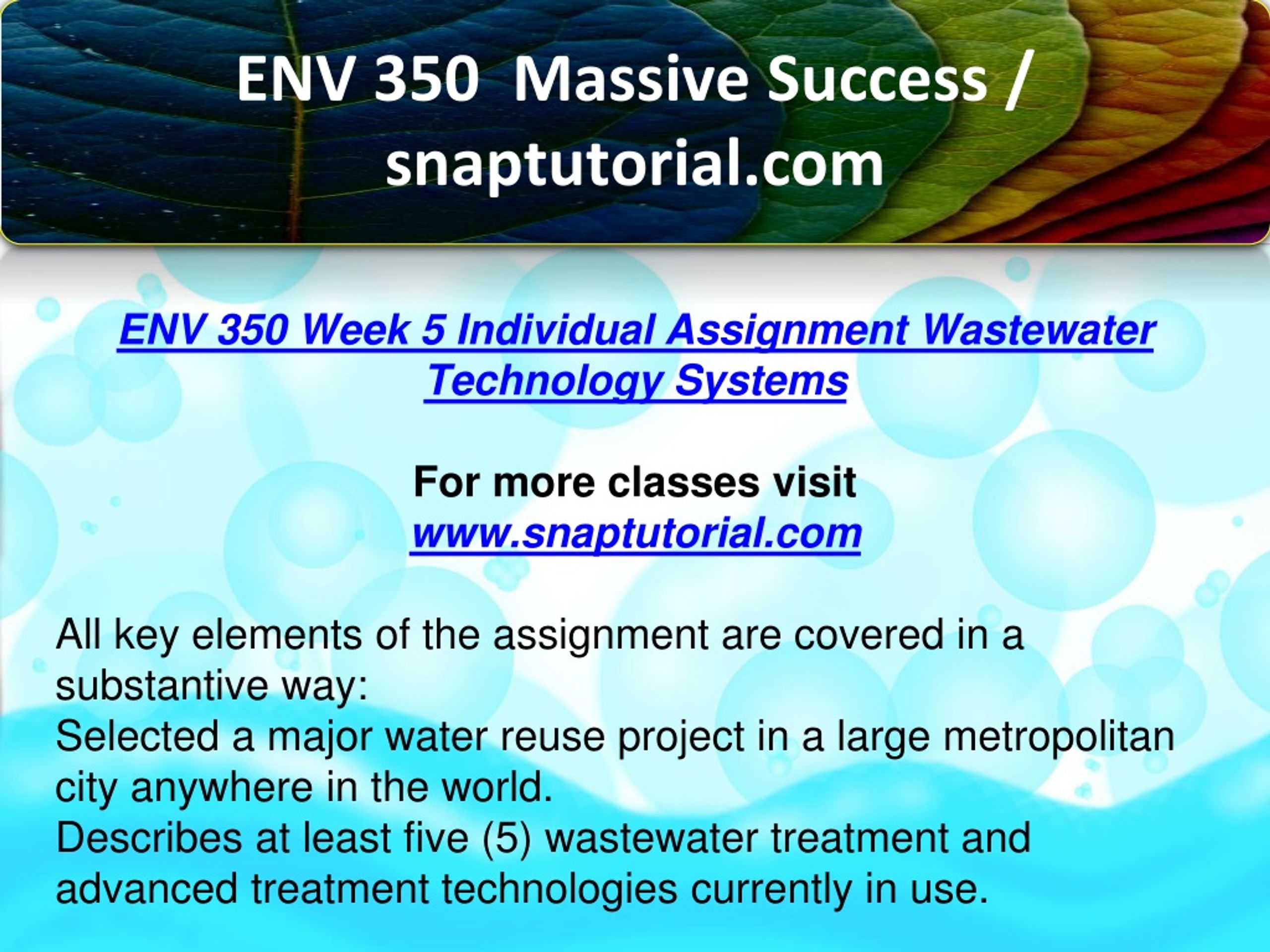 ENV 350 Massive Success / snaptutorial.com

ENV 350 Week 5 Individual Assignment Wastewater Technology Systems

For more classes visit
www.snaptutorial.com

All key elements of the assignment are covered in a substantive way:
Selected a major water reuse project in a large metropolitan city anywhere in the world.
Describes at least five (5) wastewater treatment and advanced treatment technologies currently in use.